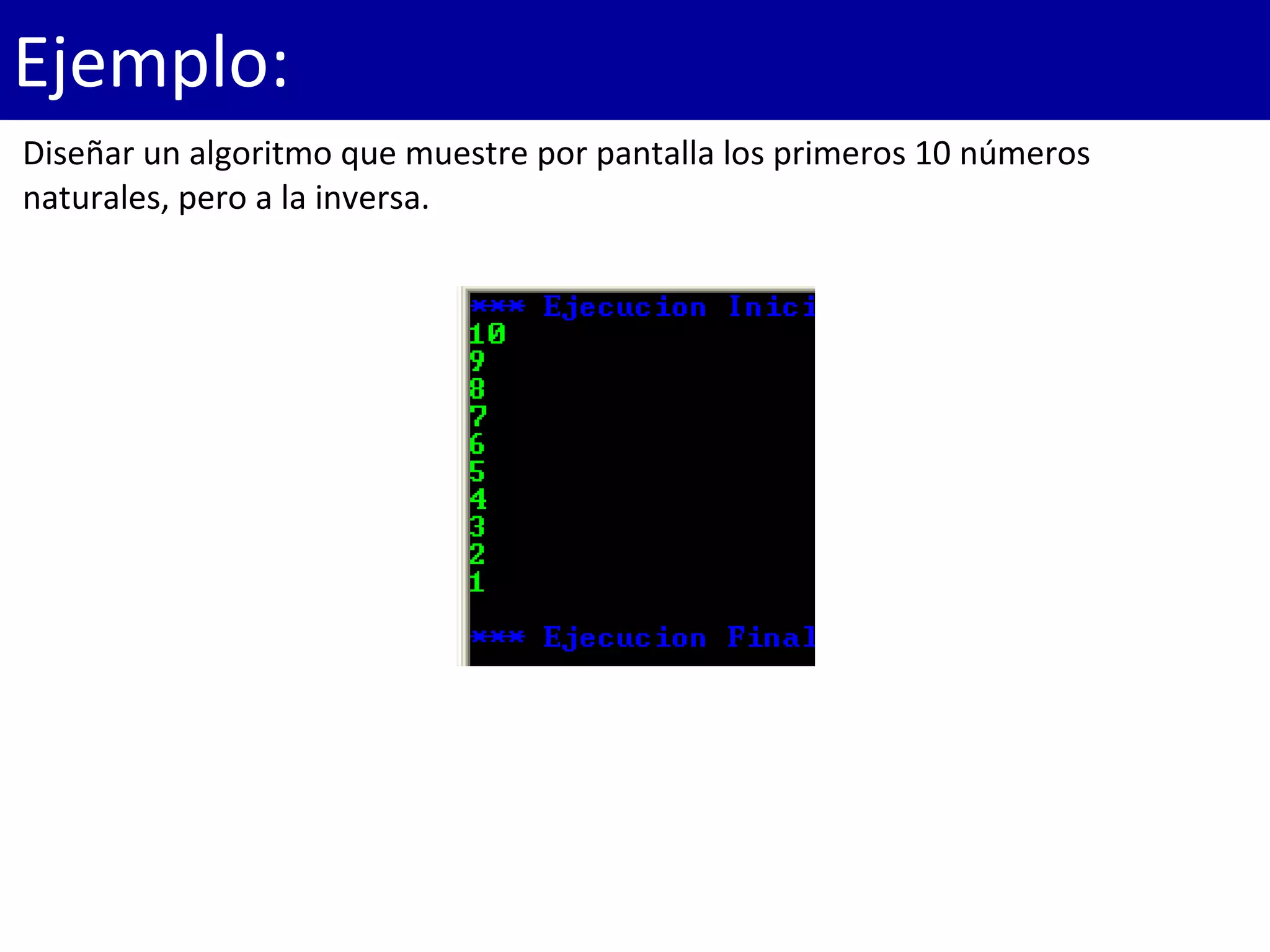 Ejemplo:

Diseñar un algoritmo que muestre por pantalla los primeros 10 números naturales, pero a la inversa.

*** Ejecucion Inici
10
9
8
7
6
5
4
3
2
1

*** Ejecucion Final